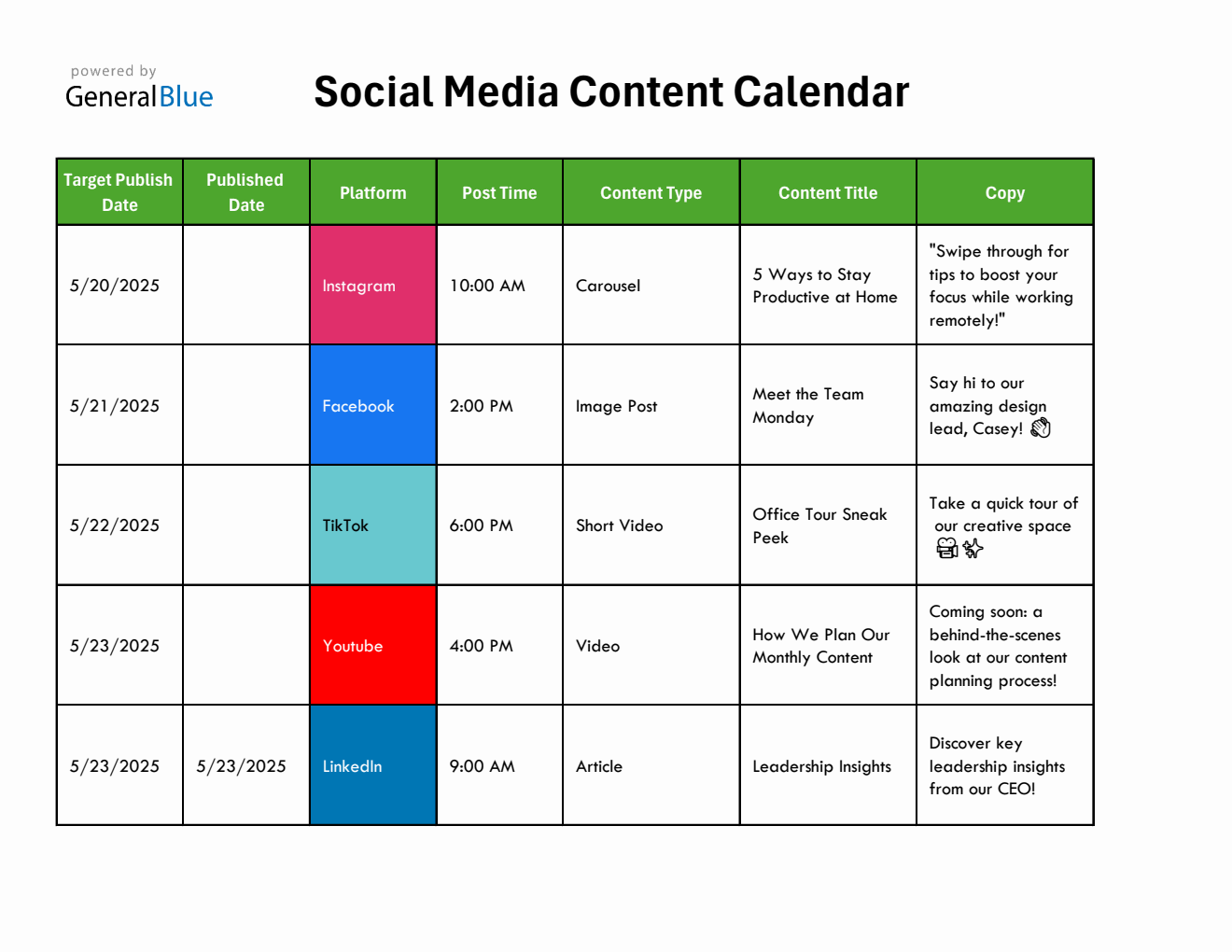 powered by
GeneralBlue

Social Media Content Calendar

| Target Publish Date | Published Date | Platform | Post Time | Content Type | Content Title | Copy |
|---|---|---|---|---|---|---|
| 5/20/2025 | | Instagram | 10:00 AM | Carousel | 5 Ways to Stay Productive at Home | "Swipe through for tips to boost your focus while working remotely!" |
| 5/21/2025 | | Facebook | 2:00 PM | Image Post | Meet the Team Monday | Say hi to our amazing design lead, Casey! 👋 |
| 5/22/2025 | | TikTok | 6:00 PM | Short Video | Office Tour Sneak Peek | Take a quick tour of our creative space 🎥✨ |
| 5/23/2025 | | Youtube | 4:00 PM | Video | How We Plan Our Monthly Content | Coming soon: a behind-the-scenes look at our content planning process! |
| 5/23/2025 | 5/23/2025 | LinkedIn | 9:00 AM | Article | Leadership Insights | Discover key leadership insights from our CEO! |